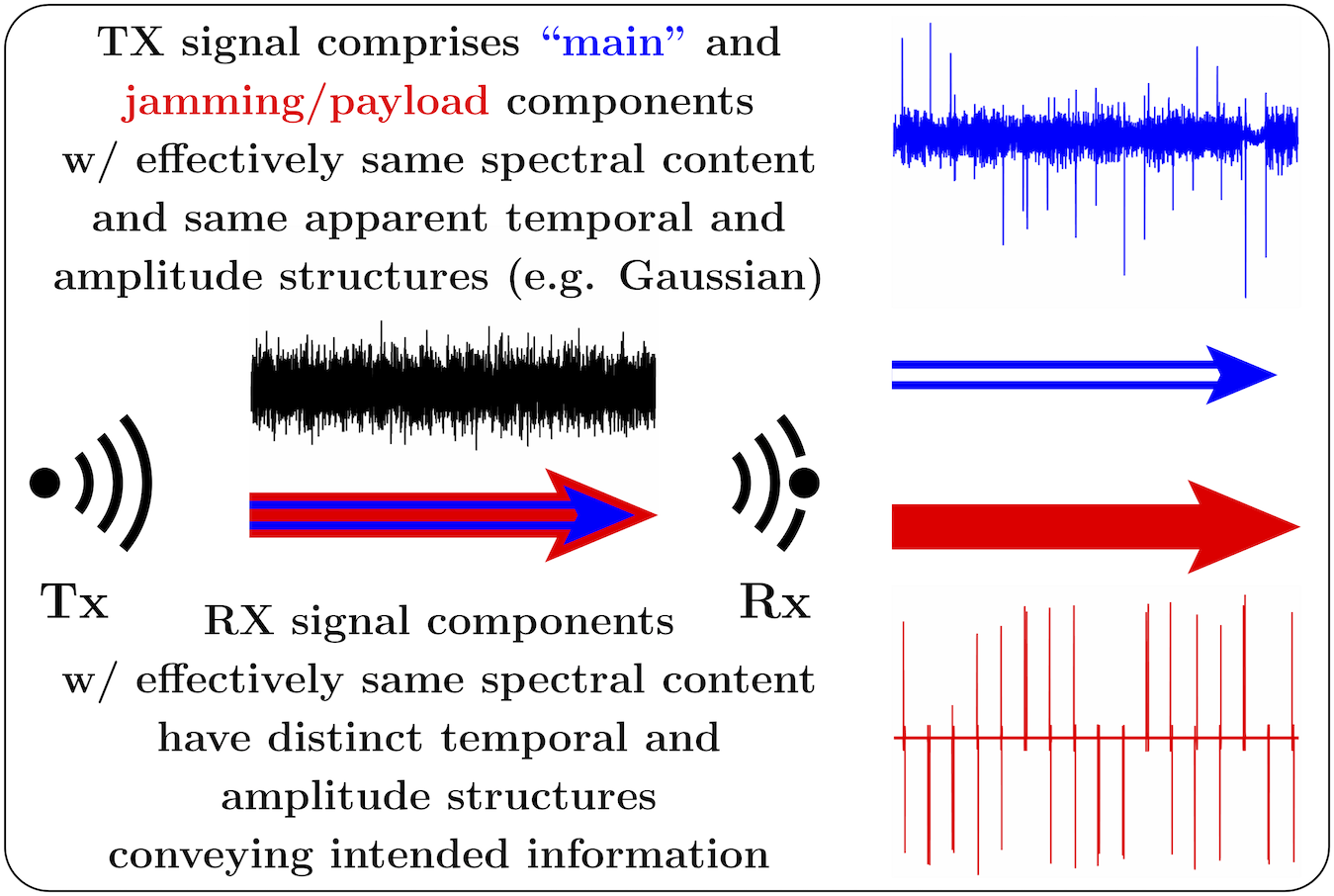 TX signal comprises “main” and jamming/payload components w/ effectively same spectral content and same apparent temporal and amplitude structures (e.g. Gaussian)

Tx

Rx

RX signal components w/ effectively same spectral content have distinct temporal and amplitude structures conveying intended information